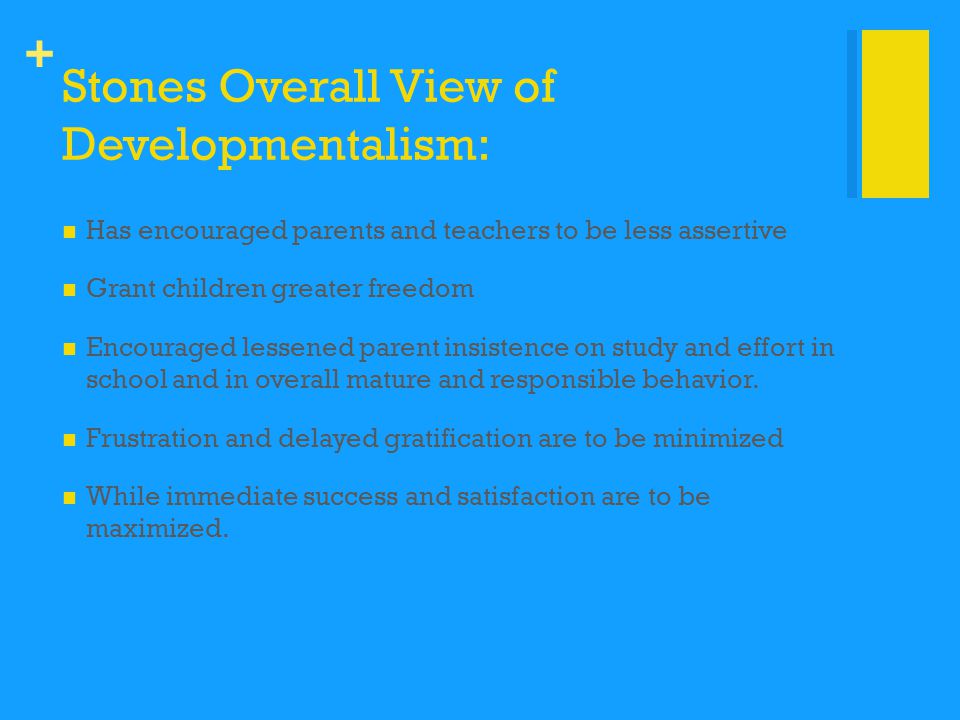 +
Stones Overall View of Developmentalism:

■ Has encouraged parents and teachers to be less assertive

■ Grant children greater freedom

■ Encouraged lessened parent insistence on study and effort in school and in overall mature and responsible behavior.

■ Frustration and delayed gratification are to be minimized

■ While immediate success and satisfaction are to be maximized.